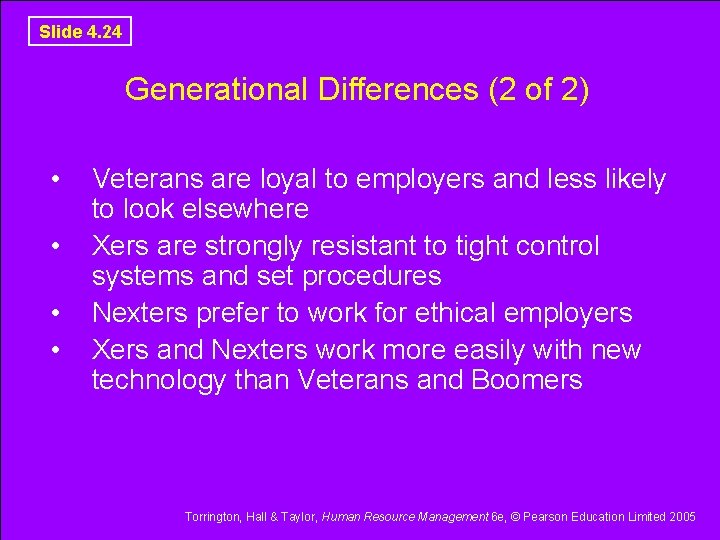 Slide 4.24

Generational Differences (2 of 2)

• Veterans are loyal to employers and less likely to look elsewhere
• Xers are strongly resistant to tight control systems and set procedures
• Nexters prefer to work for ethical employers
• Xers and Nexters work more easily with new technology than Veterans and Boomers

Torrington, Hall & Taylor, Human Resource Management 6e, © Pearson Education Limited 2005